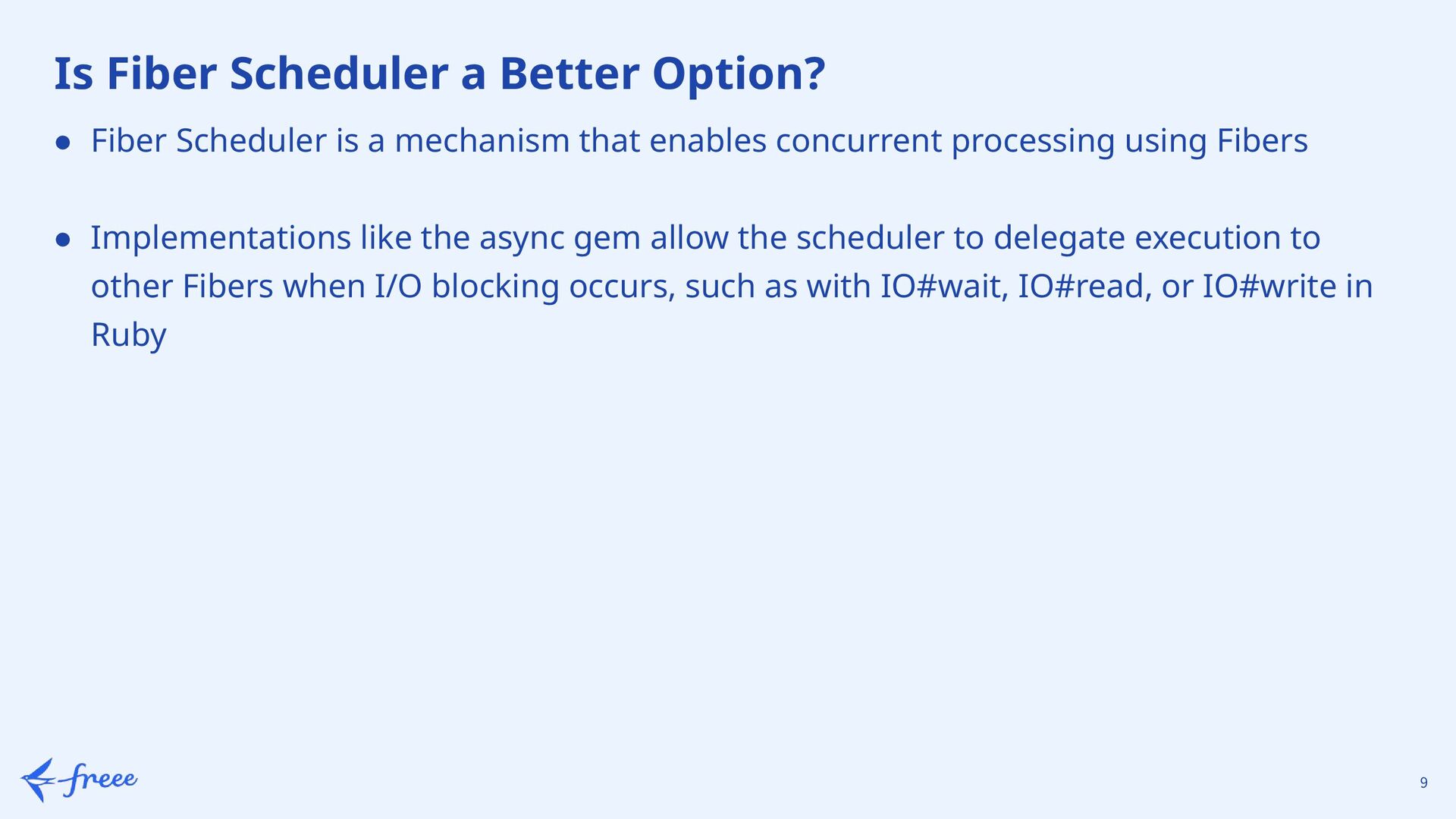 Is Fiber Scheduler a Better Option?

● Fiber Scheduler is a mechanism that enables concurrent processing using Fibers

● Implementations like the async gem allow the scheduler to delegate execution to other Fibers when I/O blocking occurs, such as with IO#wait, IO#read, or IO#write in Ruby

freee

9